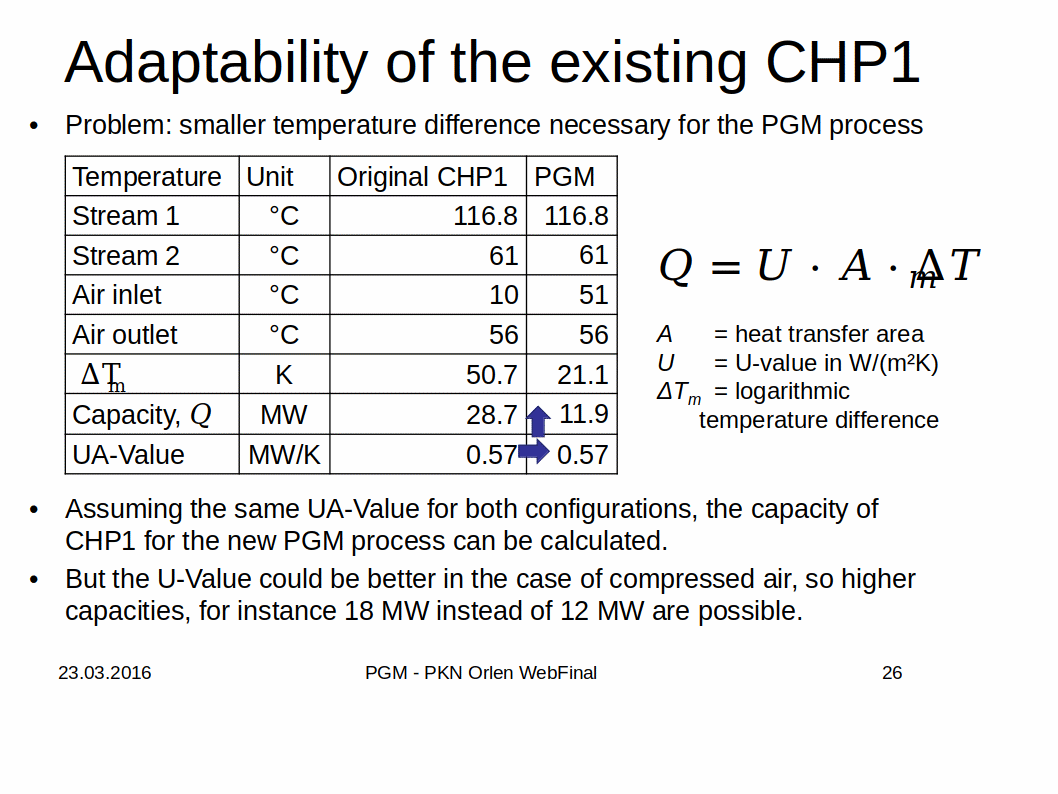 Adaptability of the existing CHP1

• Problem: smaller temperature difference necessary for the PGM process

| Temperature | Unit | Original CHP1 | PGM |
|---|---|---|---|
| Stream 1 | °C | 116.8 | 116.8 |
| Stream 2 | °C | 61 | 61 |
| Air inlet | °C | 10 | 51 |
| Air outlet | °C | 56 | 56 |
| $\Delta T_m$ | K | 50.7 | 21.1 |
| Capacity, $Q$ | MW | 28.7 | 11.9 |
| UA-Value | MW/K | 0.57 | 0.57 |

$Q = U \cdot A \cdot \Delta T_m$

$A$ = heat transfer area
$U$ = U-value in W/(m²K)
$\Delta T_m$ = logarithmic temperature difference

• Assuming the same UA-Value for both configurations, the capacity of CHP1 for the new PGM process can be calculated.

• But the U-Value could be better in the case of compressed air, so higher capacities, for instance 18 MW instead of 12 MW are possible.

23.03.2016 PGM - PKN Orlen WebFinal 26